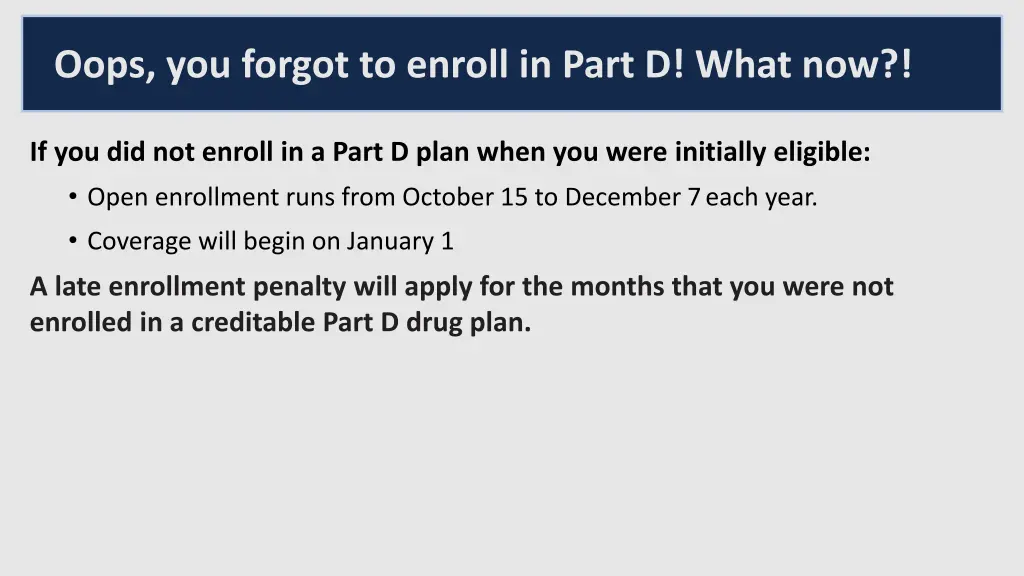 Oops, you forgot to enroll in Part D! What now?!

If you did not enroll in a Part D plan when you were initially eligible:

• Open enrollment runs from October 15 to December 7 each year.

• Coverage will begin on January 1

A late enrollment penalty will apply for the months that you were not enrolled in a creditable Part D drug plan.